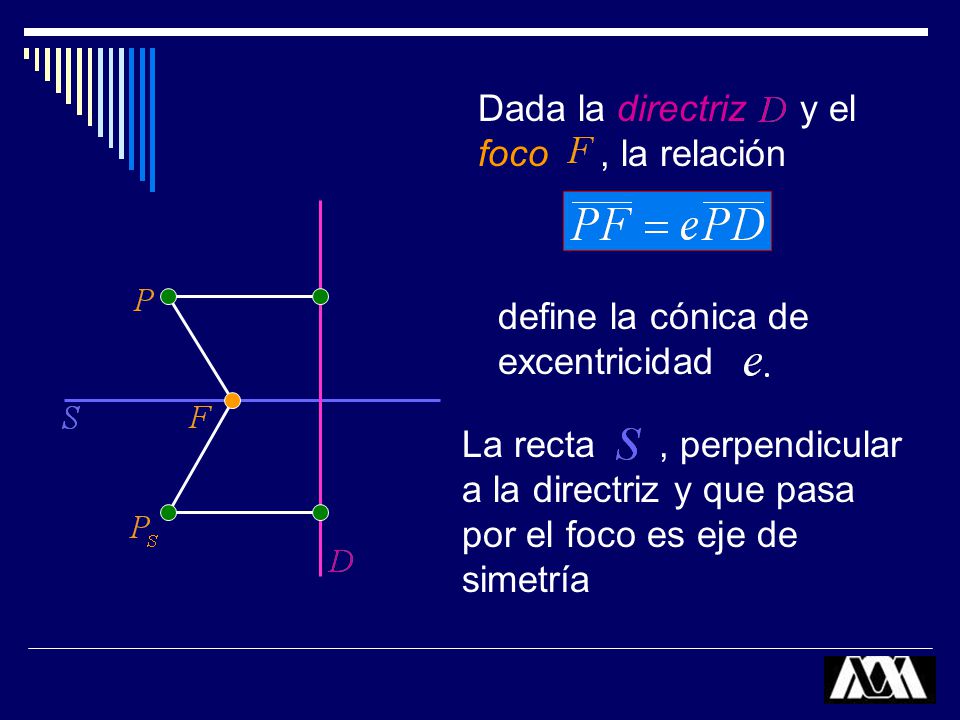 Dada la directriz $D$ y el foco $F$, la relación

$\overline{PF} = e\overline{PD}$

define la cónica de excentricidad $e$.

La recta $S$, perpendicular a la directriz y que pasa por el foco es eje de simetría

$P$

$S$

$F$

$P_S$

$D$